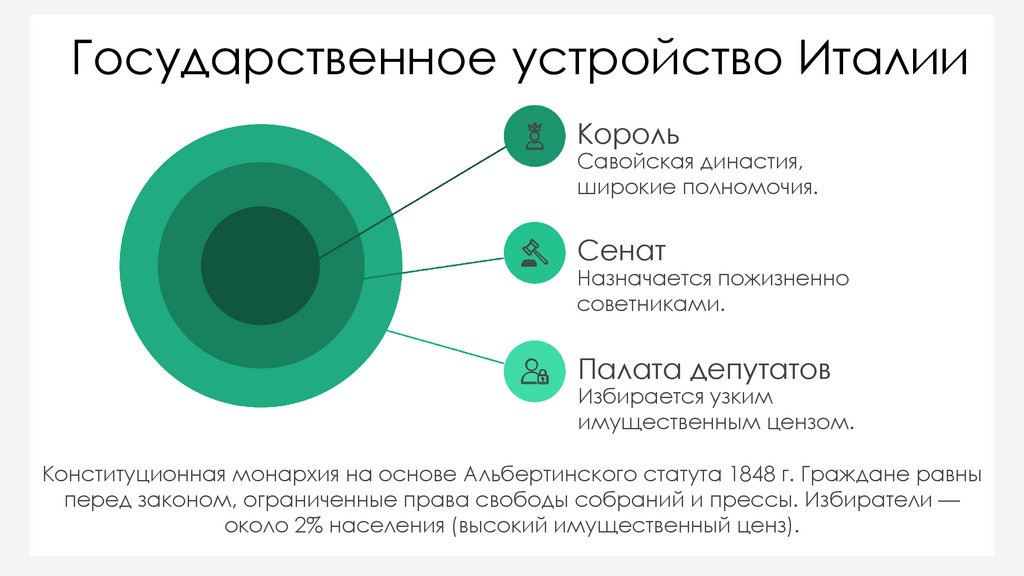 Государственное устройство Италии

Король
Савойская династия, широкие полномочия.

Сенат
Назначается пожизненно советниками.

Палата депутатов
Избирается узким имущественным цензом.

Конституционная монархия на основе Альбертинского статута 1848 г. Граждане равны перед законом, ограниченные права свободы собраний и прессы. Избиратели — около 2% населения (высокий имущественный ценз).